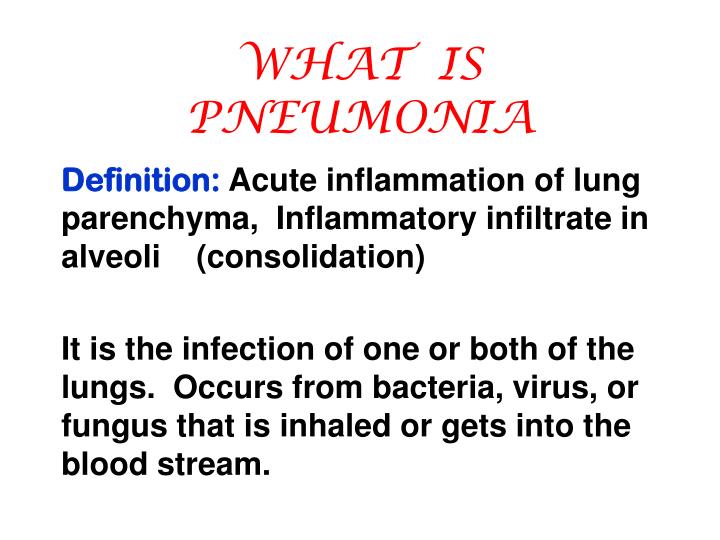 WHAT IS PNEUMONIA

Definition: Acute inflammation of lung parenchyma, Inflammatory infiltrate in alveoli (consolidation)

It is the infection of one or both of the lungs. Occurs from bacteria, virus, or fungus that is inhaled or gets into the blood stream.